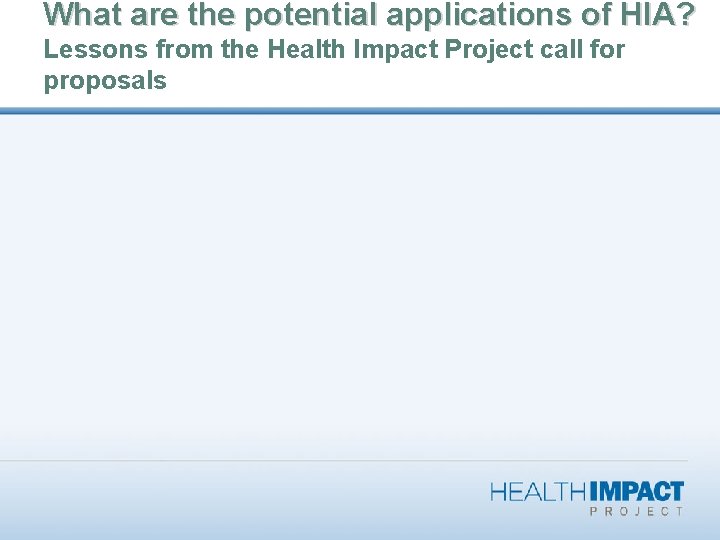 What are the potential applications of HIA?
Lessons from the Health Impact Project call for proposals

HEALTH IMPACT
PROJECT